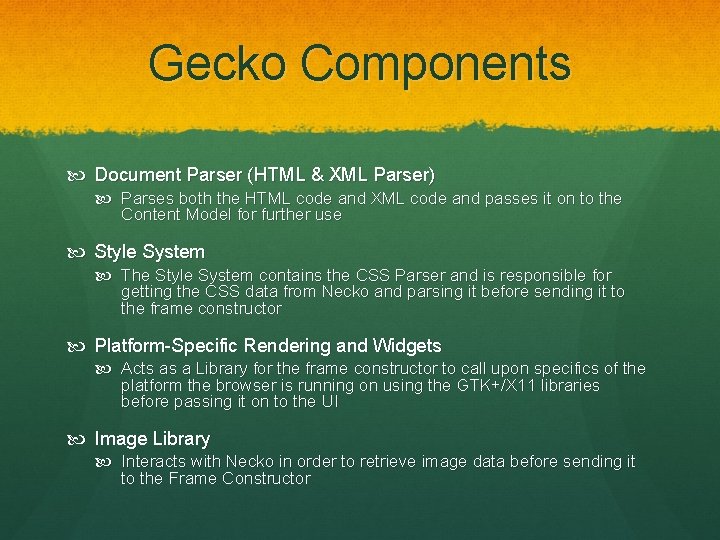 Gecko Components

Document Parser (HTML & XML Parser)

Parses both the HTML code and XML code and passes it on to the Content Model for further use

Style System

The Style System contains the CSS Parser and is responsible for getting the CSS data from Necko and parsing it before sending it to the frame constructor

Platform-Specific Rendering and Widgets

Acts as a Library for the frame constructor to call upon specifics of the platform the browser is running on using the GTK+/X11 libraries before passing it on to the UI

Image Library

Interacts with Necko in order to retrieve image data before sending it to the Frame Constructor